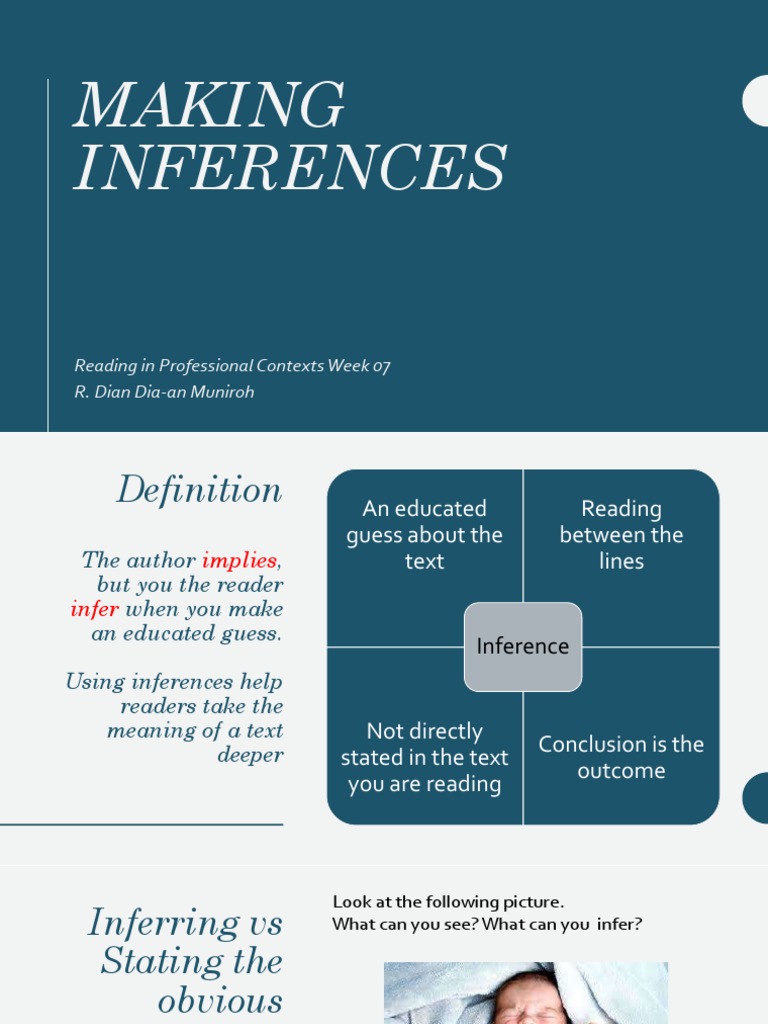 MAKING INFERENCES

Reading in Professional Contexts Week 07
R. Dian Dia-an Muniroh

Definition

The author implies, but you the reader infer when you make an educated guess.

Using inferences help readers take the meaning of a text deeper

An educated guess about the text

Reading between the lines

Inference

Not directly stated in the text you are reading

Conclusion is the outcome

Inferring vs Stating the obvious

Look at the following picture.
What can you see? What can you infer?